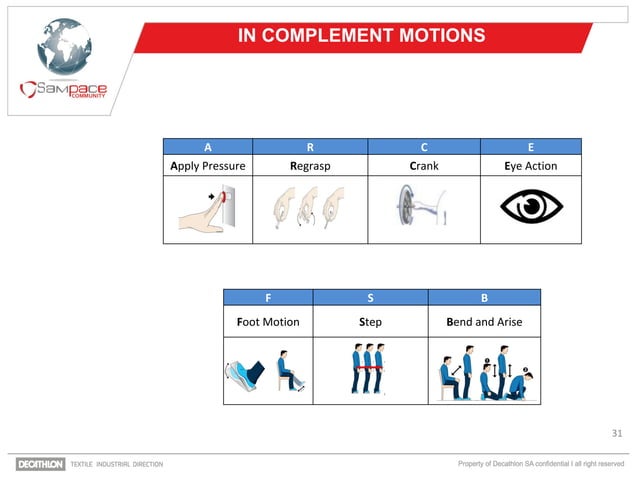 Sampace COMMUNITY

IN COMPLEMENT MOTIONS

| A | R | C | E |
|---|---|---|---|
| Apply Pressure | Regrasp | Crank | Eye Action |
| | | | |

| F | S | B |
|---|---|---|
| Foot Motion | Step | Bend and Arise |
| | | |

31

DECATHLON TEXTILE INDUSTRIAL DIRECTION

Property of Decathlon SA confidential I all right reserved